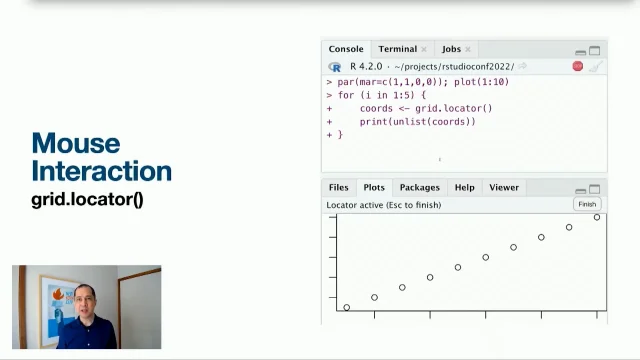 Mouse Interaction
grid.locator()

Console Terminal × Jobs ×
R 4.2.0 · ~/projects/rstudioconf2022/
> par(mar=c(1,1,0,0)); plot(1:10)
> for (i in 1:5) {
+     coords <- grid.locator()
+     print(unlist(coords))
+ }

Files Plots Packages Help Viewer
Locator active (Esc to finish)
Finish